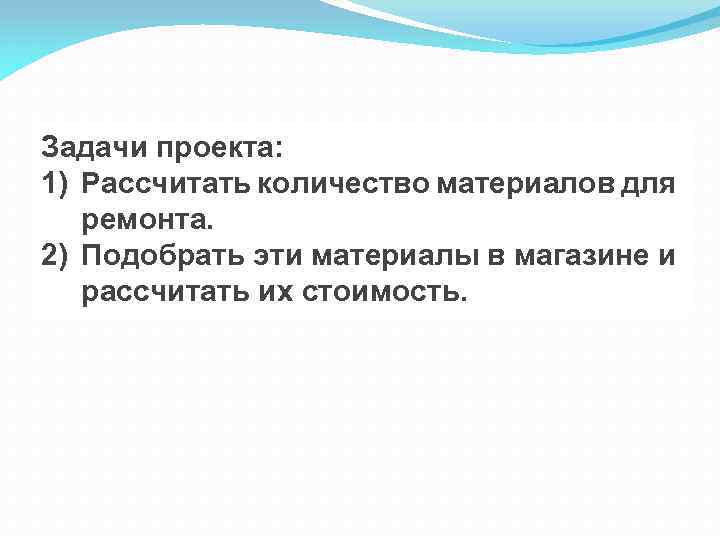 Задачи проекта:
1) Рассчитать количество материалов для ремонта.
2) Подобрать эти материалы в магазине и рассчитать их стоимость.